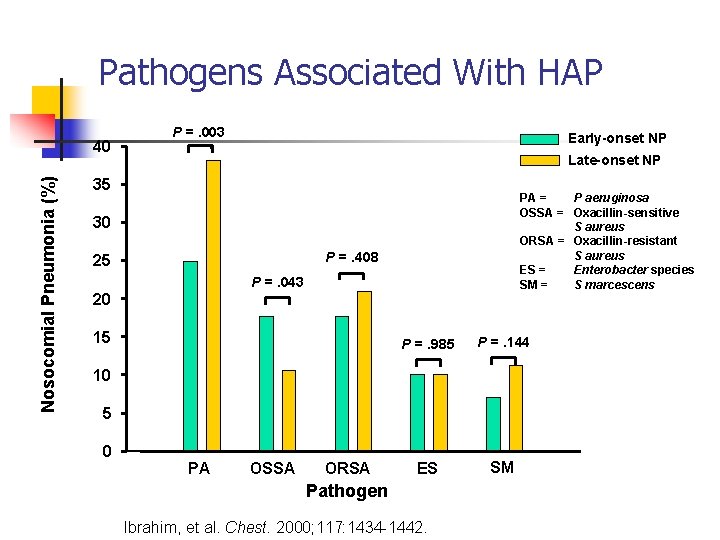 Pathogens Associated With HAP

Early-onset NP
Late-onset NP

PA = P aeruginosa
OSSA = Oxacillin-sensitive S aureus
ORSA = Oxacillin-resistant S aureus
ES = Enterobacter species
SM = S marcescens

Nosocomial Pneumonia (%)

40
35
30
25
20
15
10
5
0

P = .003
P = .043
P = .408
P = .985
P = .144

PA OSSA ORSA ES SM

Pathogen

Ibrahim, et al. Chest. 2000;117:1434-1442.